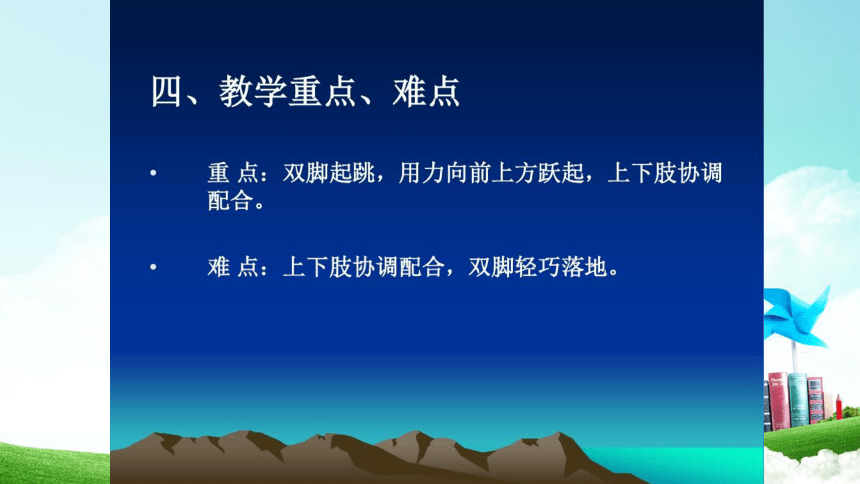 四、教学重点、难点

• 重 点：双脚起跳，用力向前上方跃起，上下肢协调配合。

• 难 点：上下肢协调配合，双脚轻巧落地。